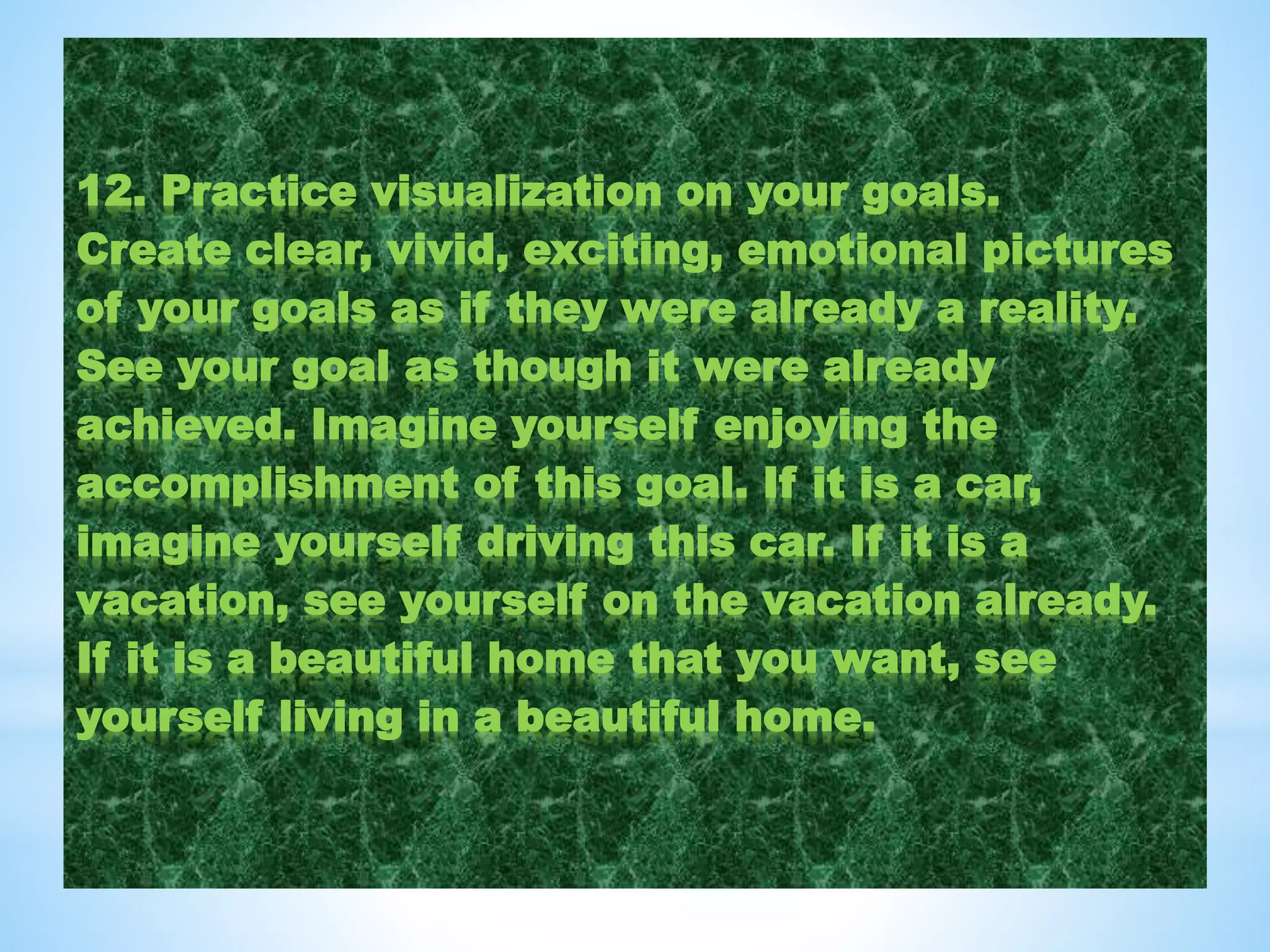 12. Practice visualization on your goals. Create clear, vivid, exciting, emotional pictures of your goals as if they were already a reality. See your goal as though it were already achieved. Imagine yourself enjoying the accomplishment of this goal. If it is a car, imagine yourself driving this car. If it is a vacation, see yourself on the vacation already. If it is a beautiful home that you want, see yourself living in a beautiful home.